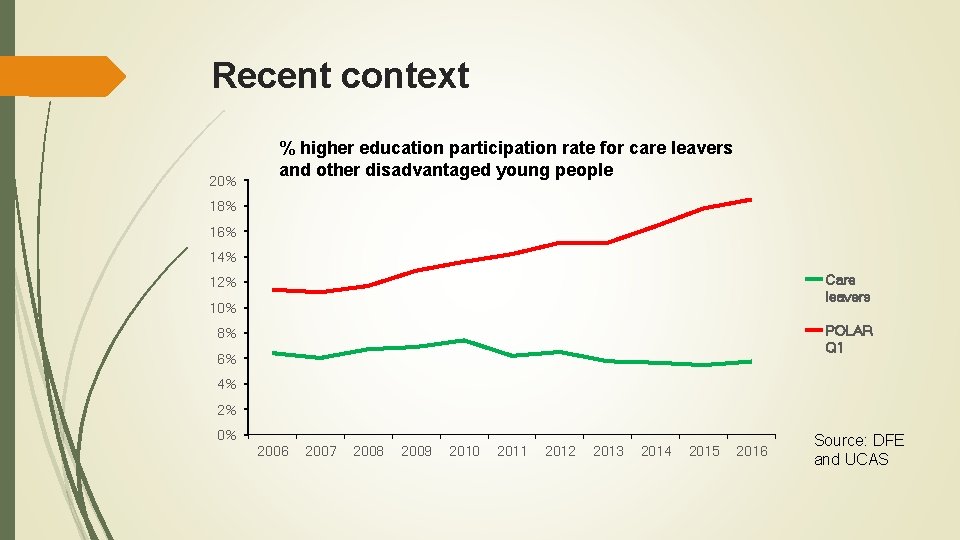 Recent context

% higher education participation rate for care leavers and other disadvantaged young people

20%
18%
16%
14%
12%
10%
8%
6%
4%
2%
0%

2006 2007 2008 2009 2010 2011 2012 2013 2014 2015 2016

Care leavers

POLAR Q1

Source: DFE and UCAS